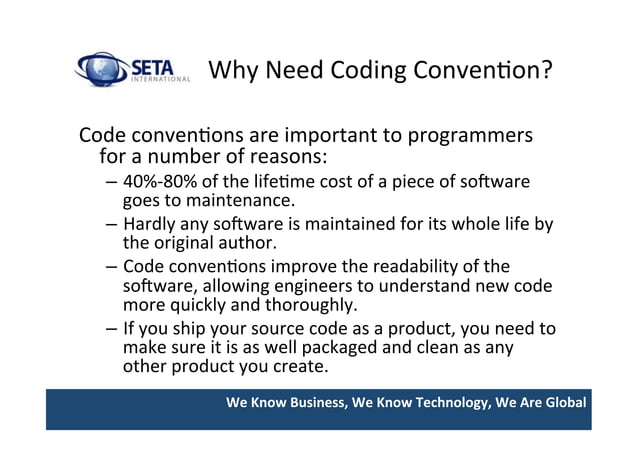 SETA INTERNATIONAL

Why Need Coding Convention?

Code conventions are important to programmers for a number of reasons:

– 40%-80% of the lifetime cost of a piece of software goes to maintenance.

– Hardly any software is maintained for its whole life by the original author.

– Code conventions improve the readability of the software, allowing engineers to understand new code more quickly and thoroughly.

– If you ship your source code as a product, you need to make sure it is as well packaged and clean as any other product you create.

We Know Business, We Know Technology, We Are Global